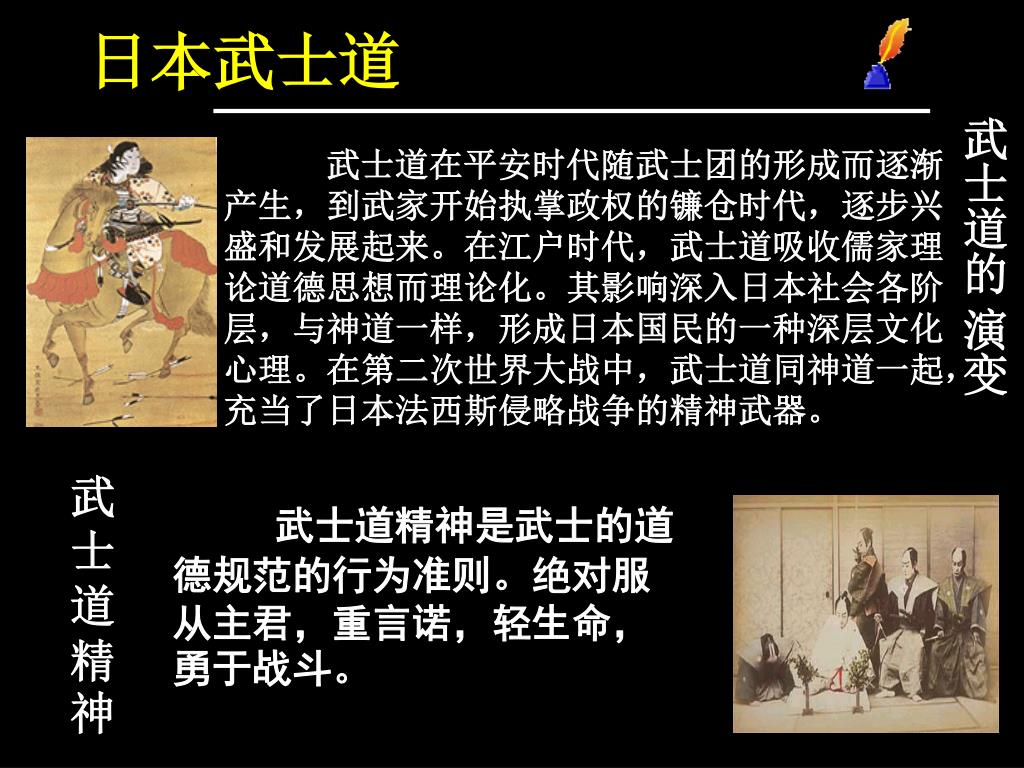 日本武士道

武士道在平安时代随武士团的形成而逐渐产生，到武家开始执掌政权的镰仓时代，逐步兴盛和发展起来。在江户时代，武士道吸收儒家理论道德思想而理论化。其影响深入日本社会各阶层，与神道一样，形成日本国民的一种深层文化心理。在第二次世界大战中，武士道同神道一起，充当了日本法西斯侵略战争的精神武器。

武士道的演变

武士道精神

武士道精神是武士的道德规范的行为准则。绝对服从主君，重言诺，轻生命，勇于战斗。